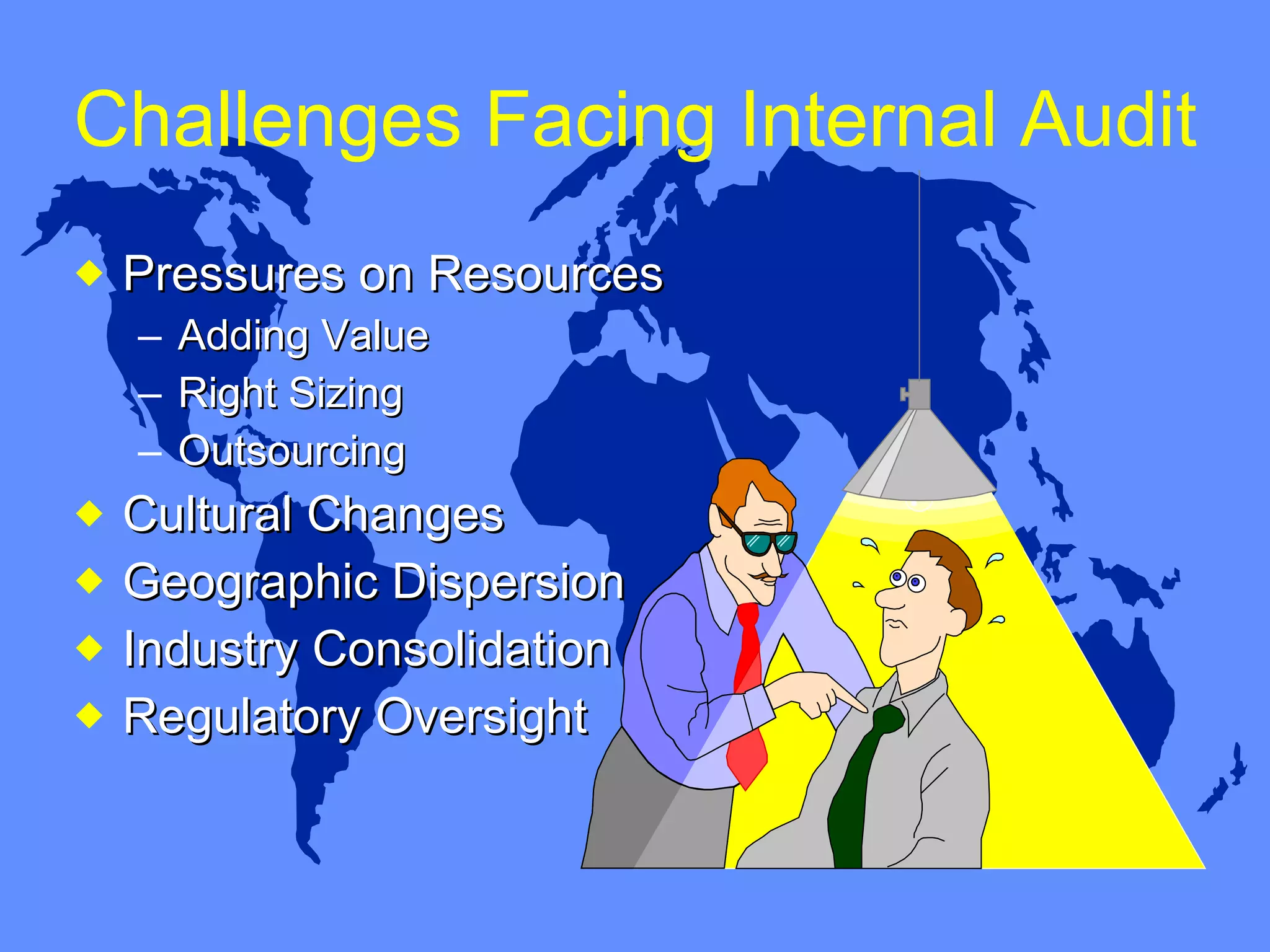 Challenges Facing Internal Audit

◆ Pressures on Resources
– Adding Value
– Right Sizing
– Outsourcing
◆ Cultural Changes
◆ Geographic Dispersion
◆ Industry Consolidation
◆ Regulatory Oversight